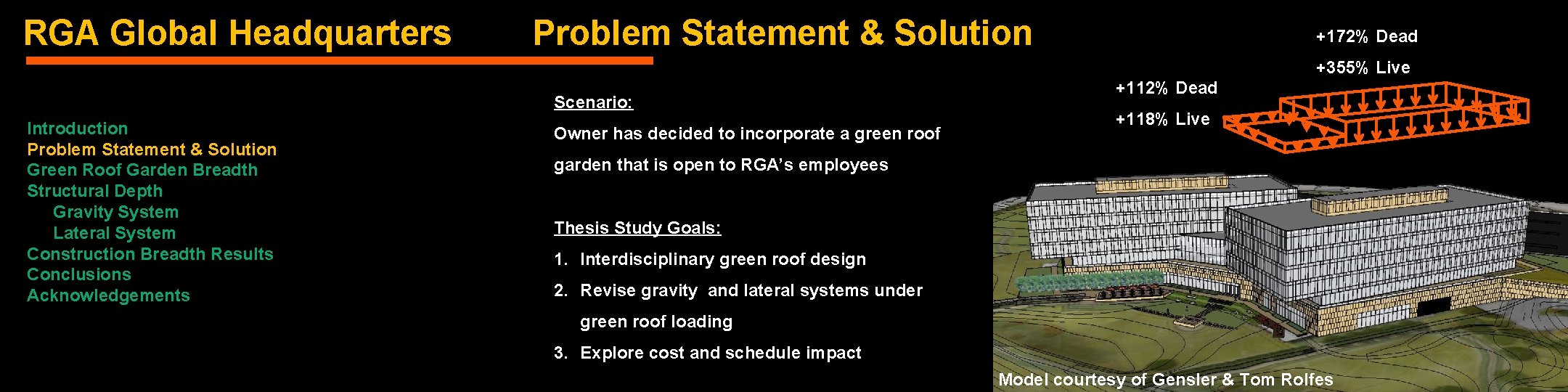 RGA Global Headquarters

Problem Statement & Solution

Introduction
Problem Statement & Solution
Green Roof Garden Breadth
Structural Depth
Gravity System
Lateral System
Construction Breadth Results
Conclusions
Acknowledgements

Scenario:

Owner has decided to incorporate a green roof garden that is open to RGA's employees

Thesis Study Goals:

1. Interdisciplinary green roof design
2. Revise gravity and lateral systems under green roof loading
3. Explore cost and schedule impact

+172% Dead
+355% Live

+112% Dead
+118% Live

Model courtesy of Gensler & Tom Rolfes